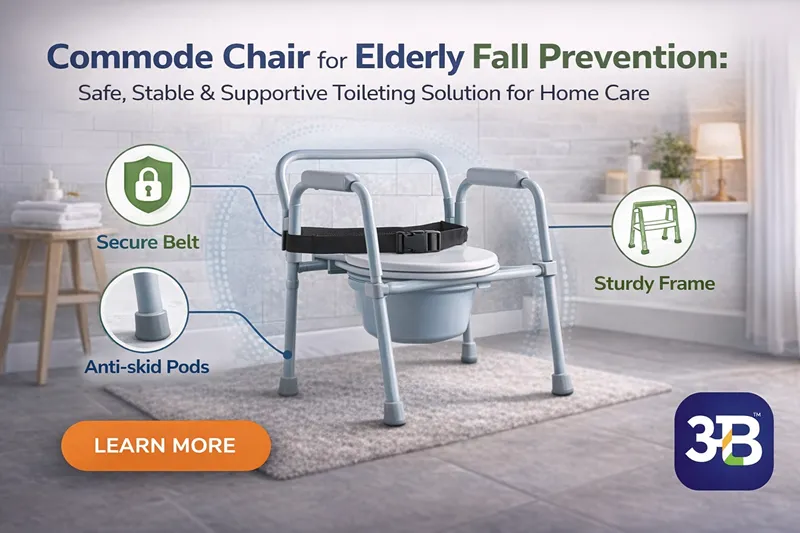 Commode Chair for Elderly Fall Prevention:
Safe, Stable & Supportive Toileting Solution for Home Care

Secure Belt

Anti-skid Pods

Sturdy Frame

LEARN MORE

3B™